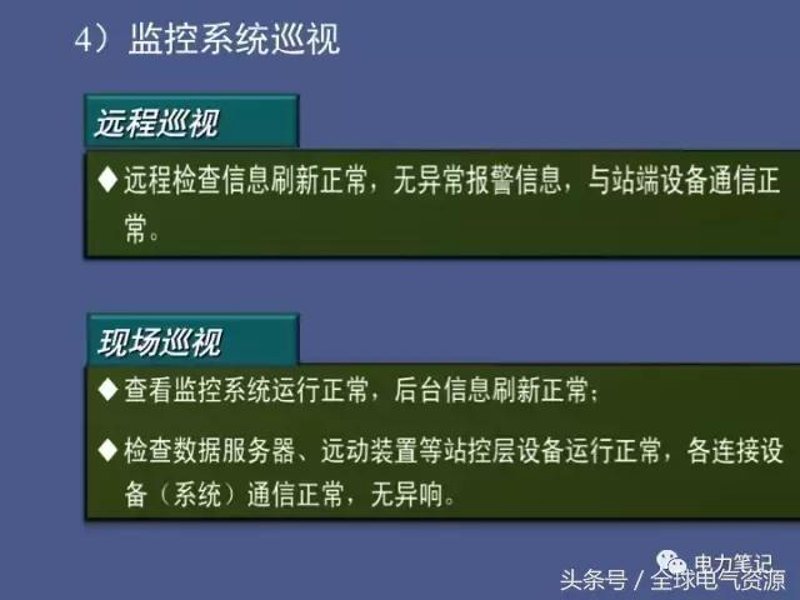 4）监控系统巡视

远程巡视

◆远程检查信息刷新正常，无异常报警信息，与站端设备通信正常。

现场巡视

◆查看监控系统运行正常，后台信息刷新正常；

◆检查数据服务器、远动装置等站控层设备运行正常，各连接设备（系统）通信正常，无异响。

电力笔记

头条号 / 全球电气资源